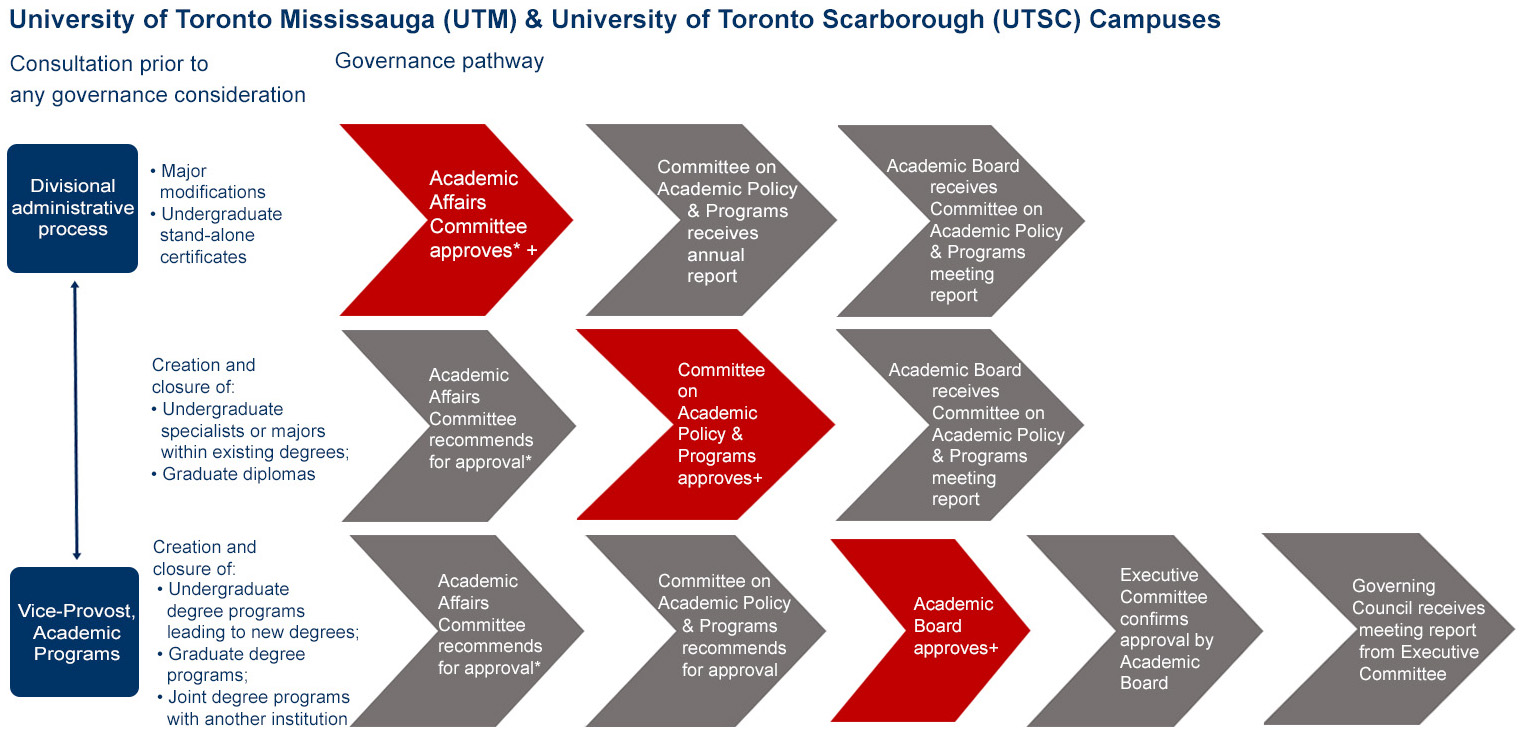 University of Toronto Mississauga (UTM) & University of Toronto Scarborough (UTSC) Campuses

Consultation prior to any governance consideration

Governance pathway

Divisional administrative process

• Major modifications
• Undergraduate stand-alone certificates

Academic Affairs Committee approves* +

Committee on Academic Policy & Programs receives annual report

Academic Board receives Committee on Academic Policy & Programs meeting report

Creation and closure of:
• Undergraduate specialists or majors within existing degrees;
• Graduate diplomas

Academic Affairs Committee recommends for approval*

Committee on Academic Policy & Programs approves+

Academic Board receives Committee on Academic Policy & Programs meeting report

Vice-Provost, Academic Programs

Creation and closure of:
• Undergraduate degree programs leading to new degrees;
• Graduate degree programs;
• Joint degree programs with another institution

Academic Affairs Committee recommends for approval*

Committee on Academic Policy & Programs recommends for approval

Academic Board approves+

Executive Committee confirms approval by Academic Board

Governing Council receives meeting report from Executive Committee